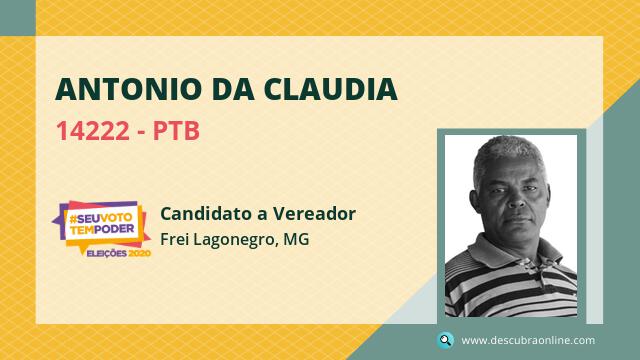 ANTONIO DA CLAUDIA

14222 - PTB

#SEUVOTO TEMPODER ELEIÇÕES 2020

Candidato a Vereador

Frei Lagonegro, MG

www.descubraonline.com